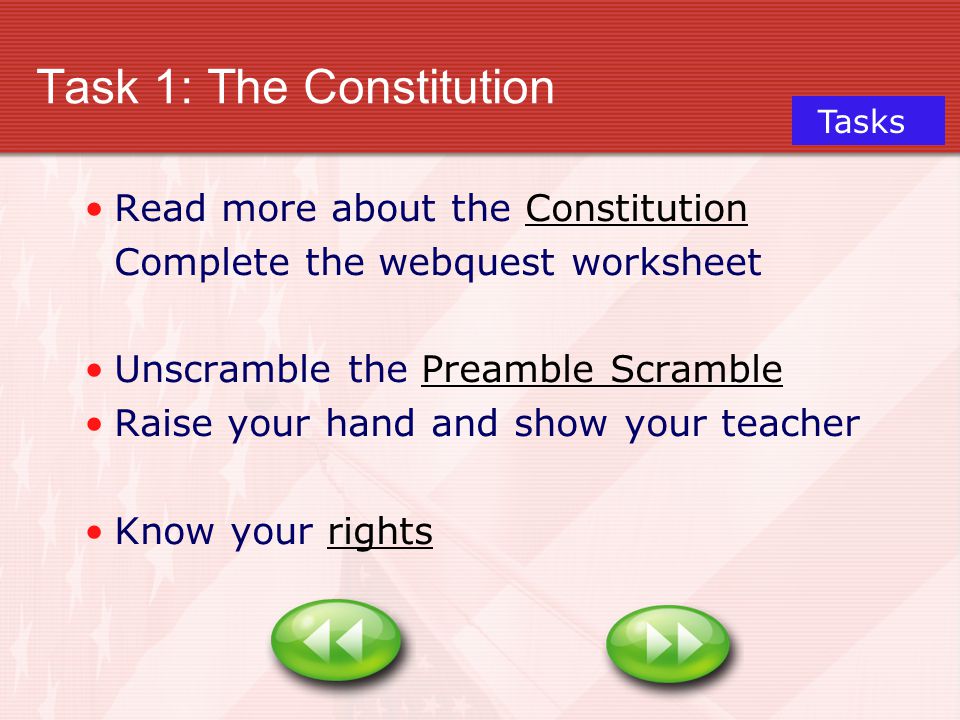 Task 1: The Constitution

Tasks

• Read more about the Constitution
Complete the webquest worksheet

• Unscramble the Preamble Scramble
• Raise your hand and show your teacher

• Know your rights